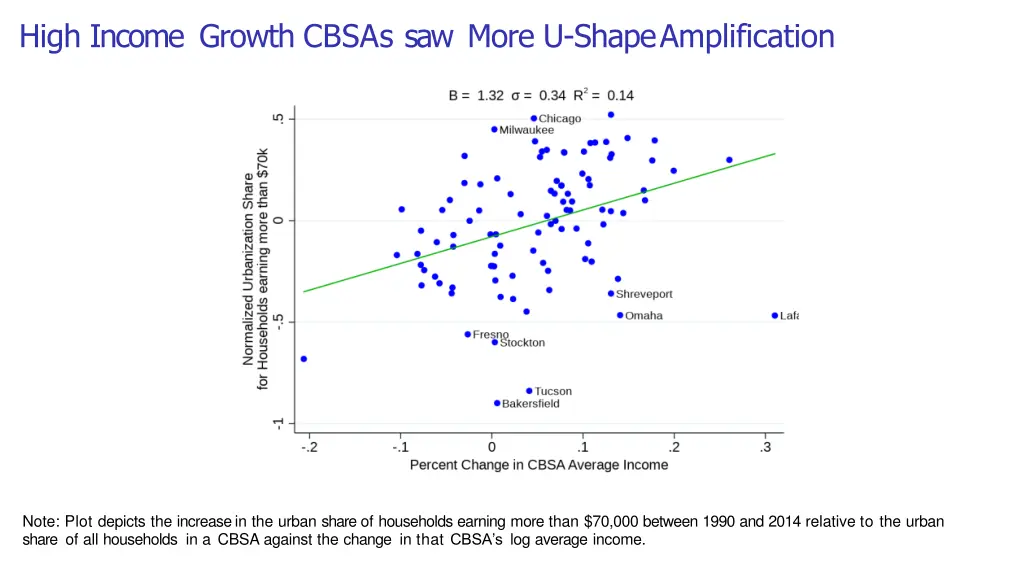 High Income Growth CBSAs saw More U-Shape Amplification

B = 1.32 σ = 0.34 $R^2$ = 0.14

Normalized Urbanization Share for Households earning more than $70k

.5

0

-.5

-1

Chicago
Milwaukee
Shreveport
Omaha
Lafa
Fresno
Stockton
Tucson
Bakersfield

-.2
-.1
0
.1
.2
.3

Percent Change in CBSA Average Income

Note: Plot depicts the increase in the urban share of households earning more than $70,000 between 1990 and 2014 relative to the urban share of all households in a CBSA against the change in that CBSA's log average income.